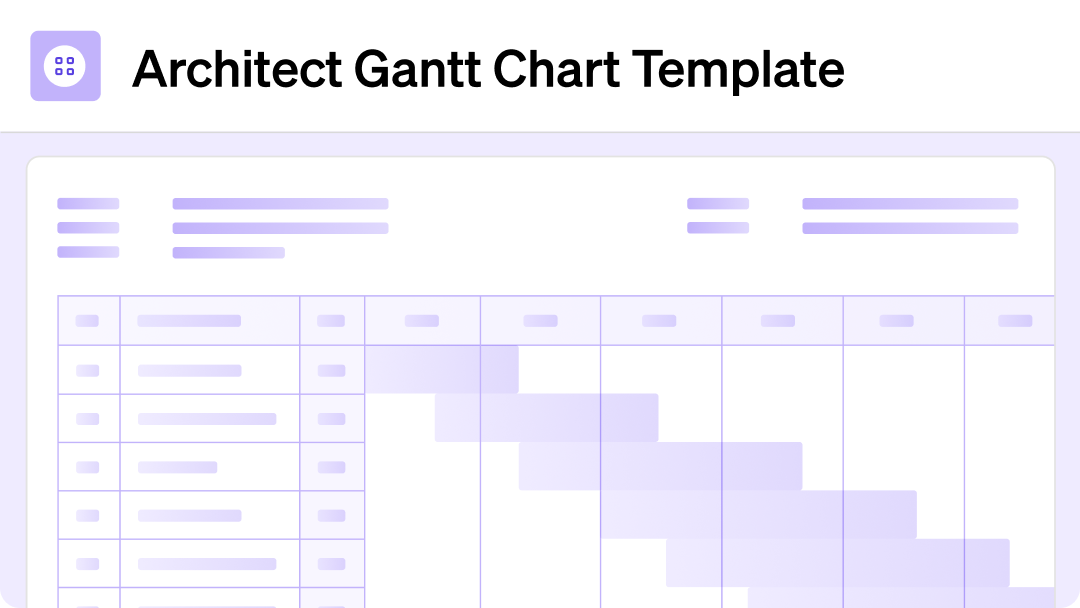 Architect Gantt Chart Template